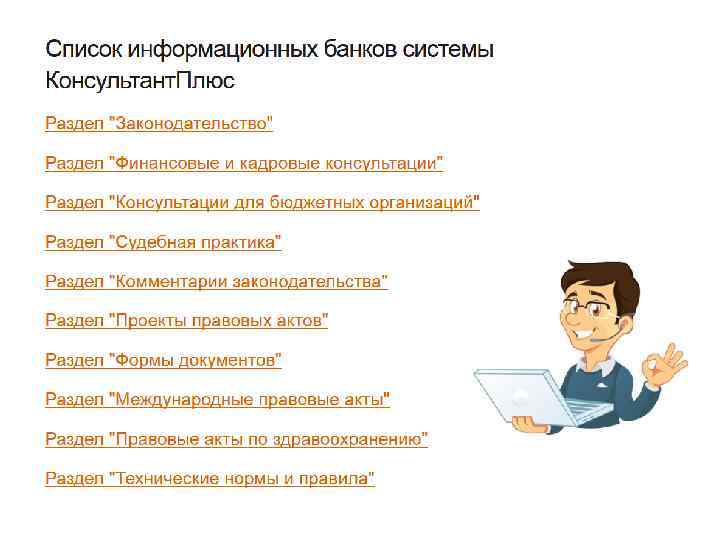 Список информационных банков системы КонсультантПлюс

Раздел "Законодательство"

Раздел "Финансовые и кадровые консультации"

Раздел "Консультации для бюджетных организаций"

Раздел "Судебная практика"

Раздел "Комментарии законодательства"

Раздел "Проекты правовых актов"

Раздел "Формы документов"

Раздел "Международные правовые акты"

Раздел "Правовые акты по здравоохранению"

Раздел "Технические нормы и правила"